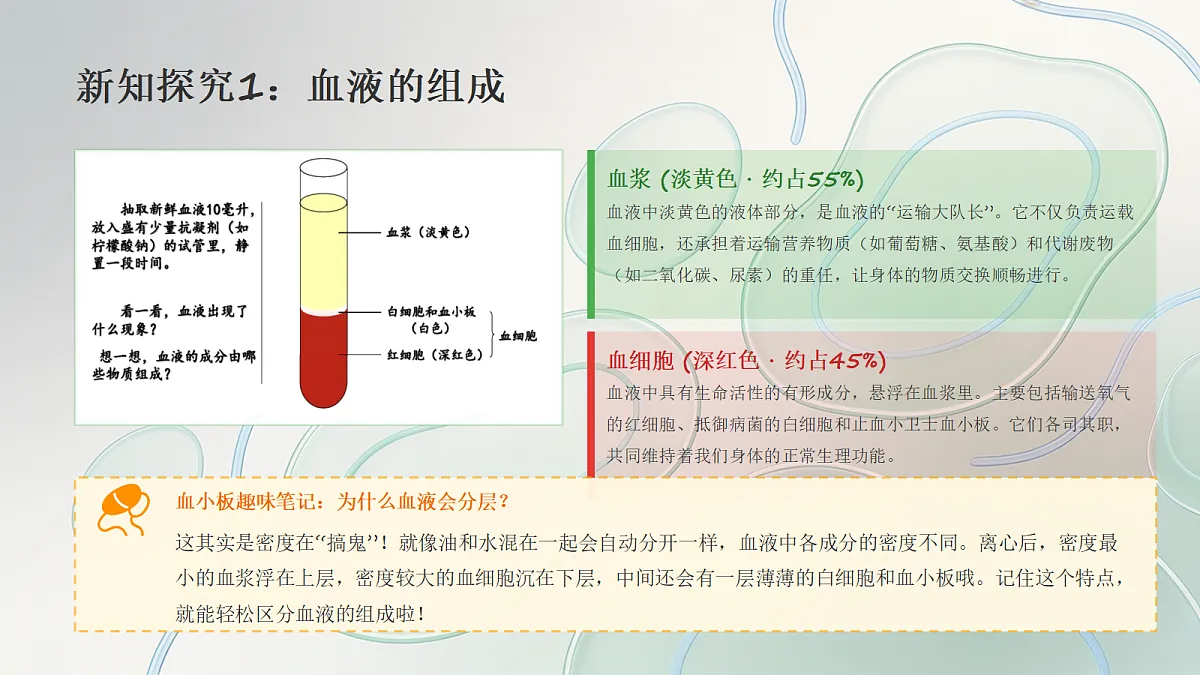 新知探究1：血液的组成

抽取新鲜血液10毫升，放入盛有少量抗凝剂（如柠檬酸钠）的试管里，静置一段时间。

看一看，血液出现了什么现象？

想一想，血液的成分由哪些物质组成？

血浆（淡黄色）

白细胞和血小板（白色）

红细胞（深红色）

血细胞

血浆 (淡黄色 · 约占55%)

血液中淡黄色的液体部分，是血液的“运输大队长”。它不仅负责运载血细胞，还承担着运输营养物质（如葡萄糖、氨基酸）和代谢废物（如二氧化碳、尿素）的重任，让身体的物质交换顺畅进行。

血细胞 (深红色 · 约占45%)

血液中具有生命活性的有形成分，悬浮在血浆里。主要包括输送氧气的红细胞、抵御病菌的白细胞和止血小卫士血小板。它们各司其职，共同维持着我们身体的正常生理功能。

血小板趣味笔记：为什么血液会分层？

这其实是密度在“搞鬼”！就像油和水混在一起会自动分开一样，血液中各成分的密度不同。离心后，密度最小的血浆浮在上层，密度较大的血细胞沉在下层，中间还会有一层薄薄的白细胞和血小板哦。记住这个特点，就能轻松区分血液的组成啦！